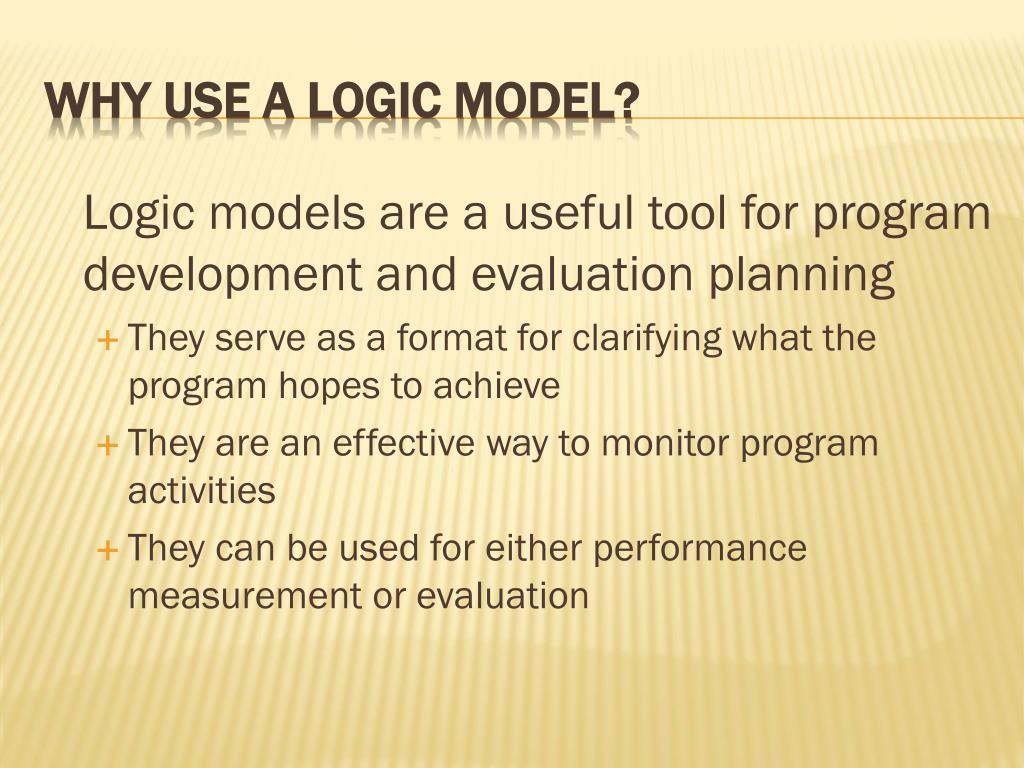 WHY USE A LOGIC MODEL?

Logic models are a useful tool for program development and evaluation planning

+ They serve as a format for clarifying what the program hopes to achieve

+ They are an effective way to monitor program activities

+ They can be used for either performance measurement or evaluation